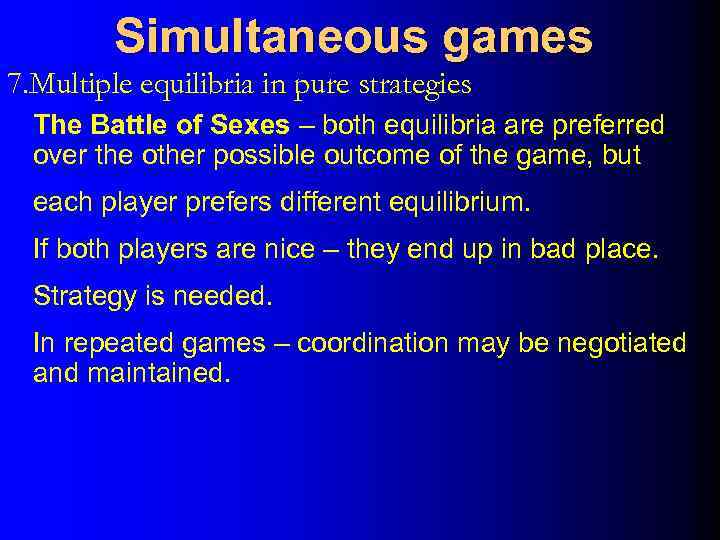 Simultaneous games

7.Multiple equilibria in pure strategies

The Battle of Sexes – both equilibria are preferred over the other possible outcome of the game, but

each player prefers different equilibrium.

If both players are nice – they end up in bad place.

Strategy is needed.

In repeated games – coordination may be negotiated and maintained.